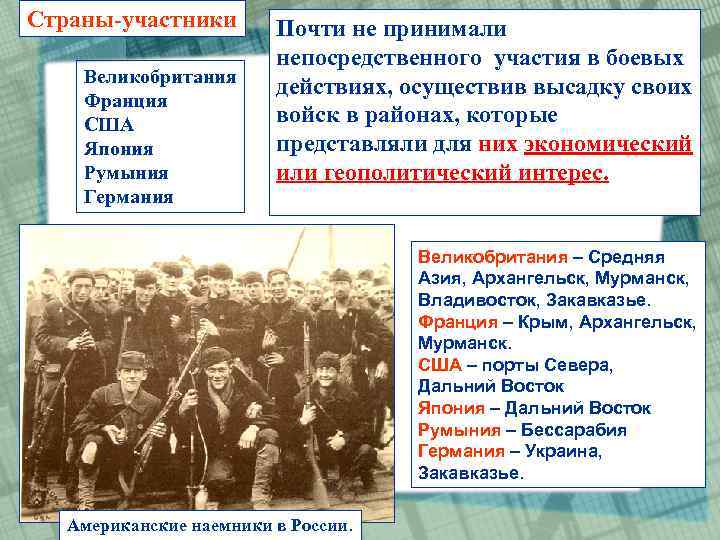 Страны-участники

Великобритания
Франция
США
Япония
Румыния
Германия

Почти не принимали непосредственного участия в боевых действиях, осуществив высадку своих войск в районах, которые представляли для них экономический или геополитический интерес.

Великобритания – Средняя Азия, Архангельск, Мурманск, Владивосток, Закавказье.
Франция – Крым, Архангельск, Мурманск.
США – порты Севера, Дальний Восток
Япония – Дальний Восток
Румыния – Бессарабия
Германия – Украина, Закавказье.

Американские наемники в России.